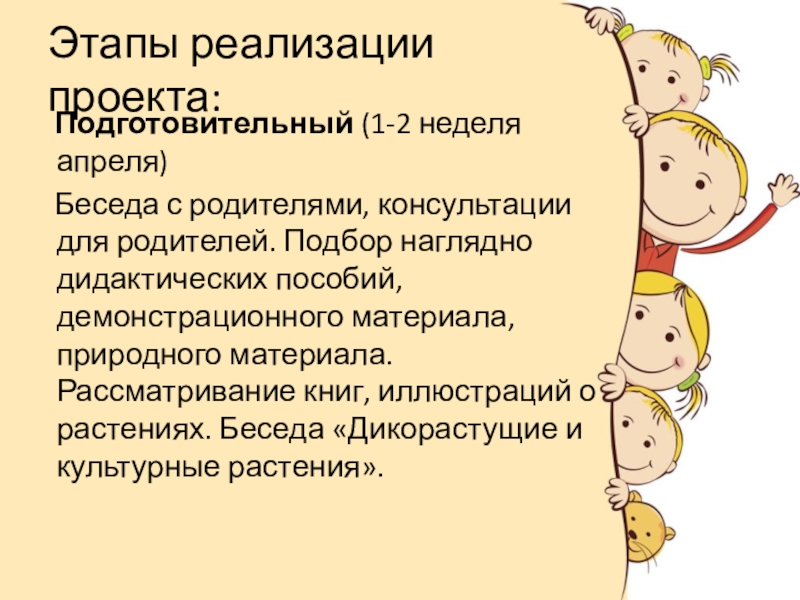 Этапы реализации проекта:

Подготовительный (1-2 неделя апреля)

Беседа с родителями, консультации для родителей. Подбор наглядно дидактических пособий, демонстрационного материала, природного материала. Рассматривание книг, иллюстраций о растениях. Беседа «Дикорастущие и культурные растения».